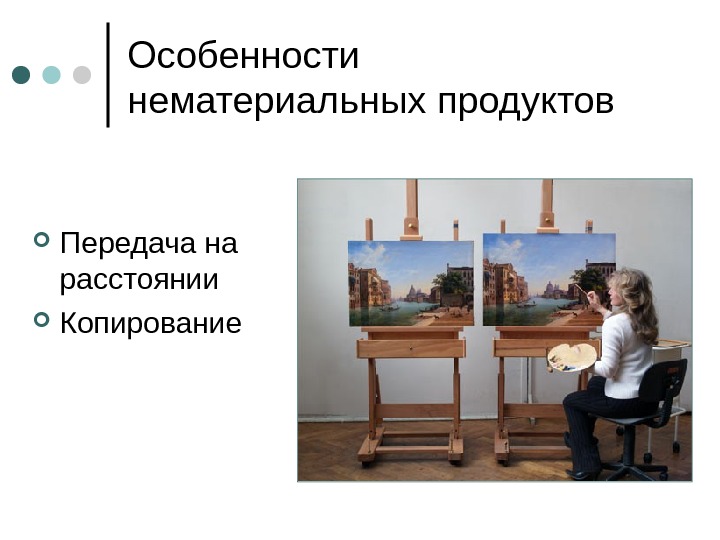 Особенности нематериальных продуктов

Передача на расстоянии

Копирование